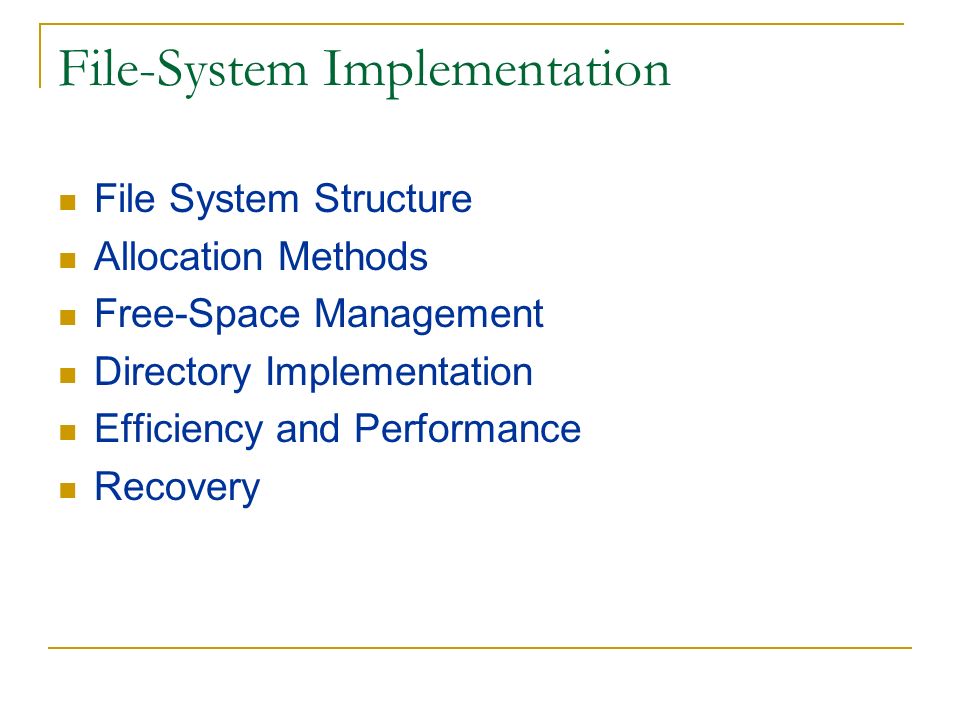 File-System Implementation

- File System Structure
- Allocation Methods
- Free-Space Management
- Directory Implementation
- Efficiency and Performance
- Recovery